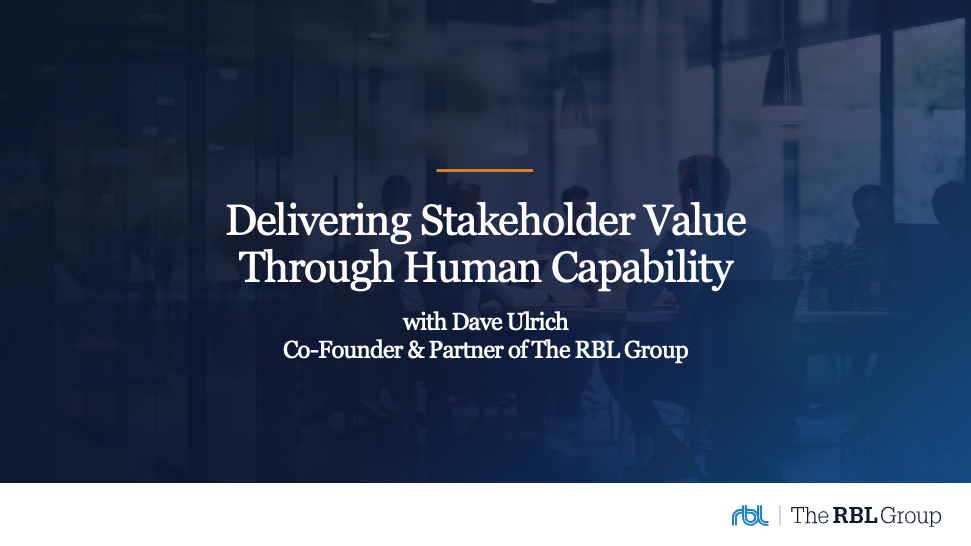 Delivering Stakeholder Value Through Human Capability

with Dave Ulrich
Co-Founder & Partner of The RBL Group

rbl | The RBL Group